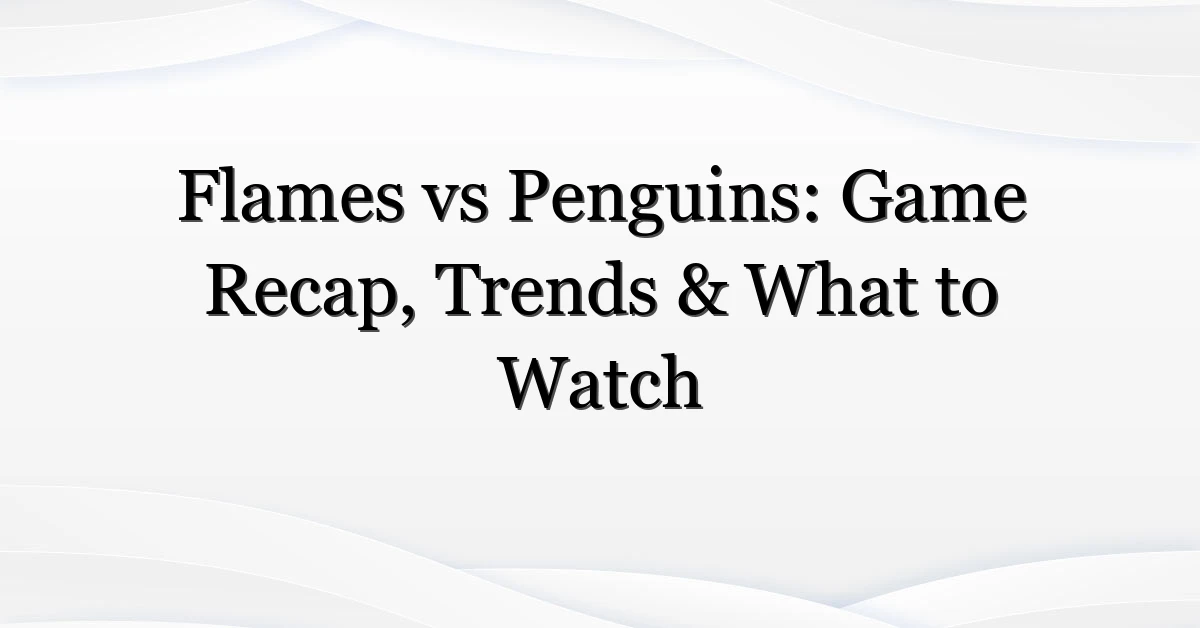 Flames vs Penguins: Game Recap, Trends & What to Watch